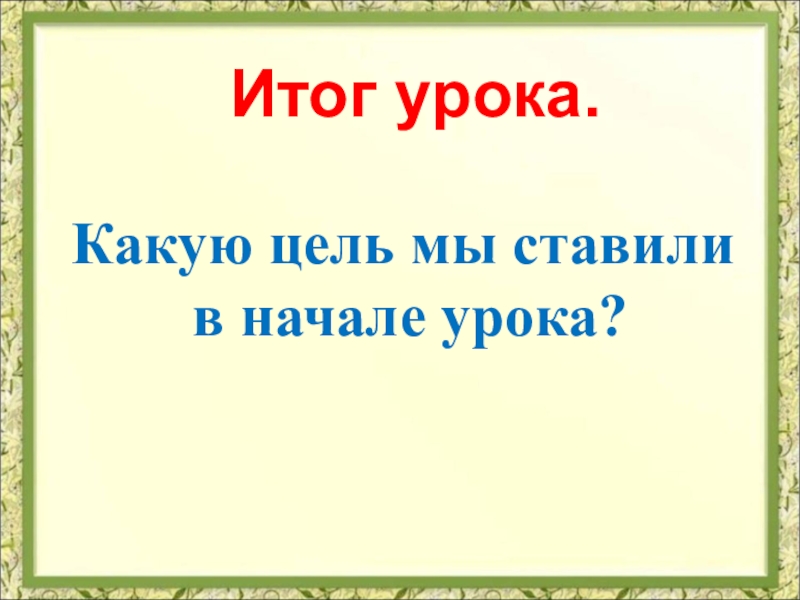 Итог урока.

Какую цель мы ставили в начале урока?